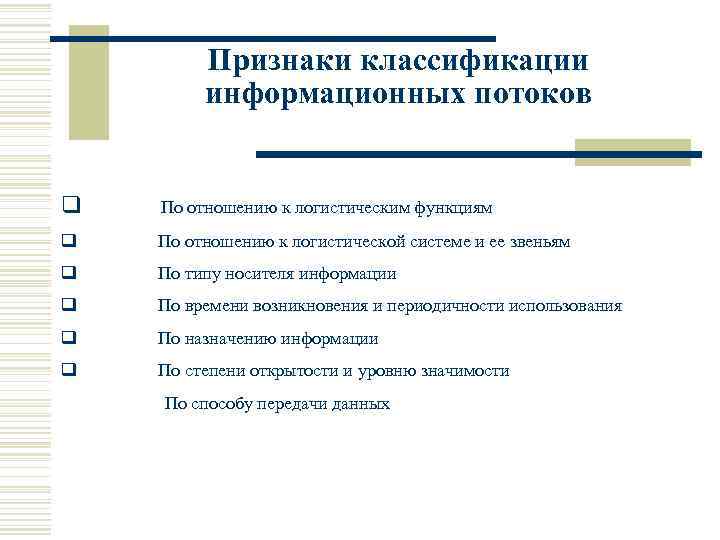 Признаки классификации информационных потоков

❑ По отношению к логистическим функциям

❑ По отношению к логистической системе и ее звеньям

❑ По типу носителя информации

❑ По времени возникновения и периодичности использования

❑ По назначению информации

❑ По степени открытости и уровню значимости

По способу передачи данных